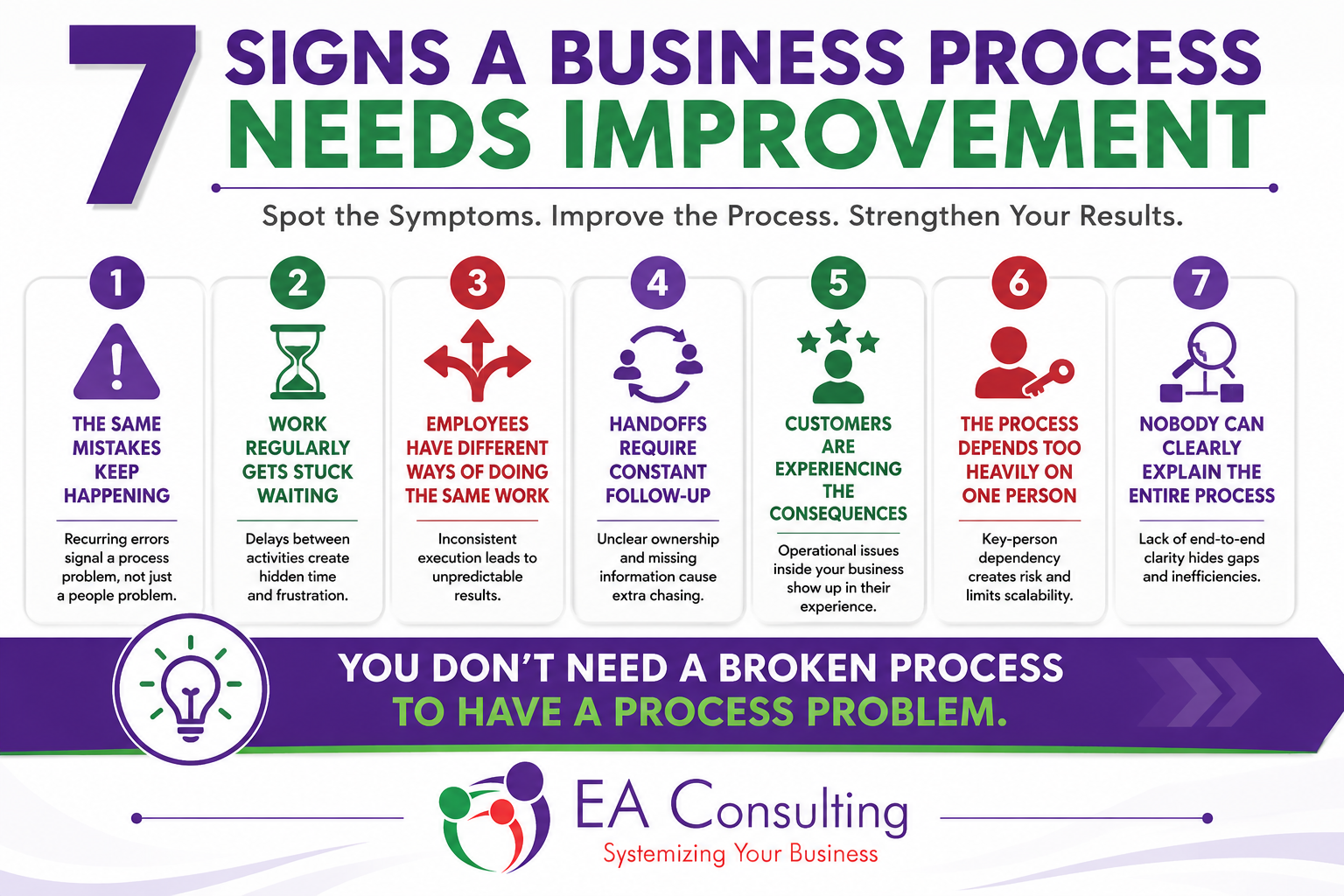 7 SIGNS A BUSINESS PROCESS NEEDS IMPROVEMENT

Spot the Symptoms. Improve the Process. Strengthen Your Results.

1
THE SAME MISTAKES KEEP HAPPENING
Recurring errors signal a process problem, not just a people problem.

2
WORK REGULARLY GETS STUCK WAITING
Delays between activities create hidden time and frustration.

3
EMPLOYEES HAVE DIFFERENT WAYS OF DOING THE SAME WORK
Inconsistent execution leads to unpredictable results.

4
HANDOFFS REQUIRE CONSTANT FOLLOW-UP
Unclear ownership and missing information cause extra chasing.

5
CUSTOMERS ARE EXPERIENCING THE CONSEQUENCES
Operational issues inside your business show up in their experience.

6
THE PROCESS DEPENDS TOO HEAVILY ON ONE PERSON
Key-person dependency creates risk and limits scalability.

7
NOBODY CAN CLEARLY EXPLAIN THE ENTIRE PROCESS
Lack of end-to-end clarity hides gaps and inefficiencies.

YOU DON'T NEED A BROKEN PROCESS TO HAVE A PROCESS PROBLEM.

EA Consulting
Systemizing Your Business